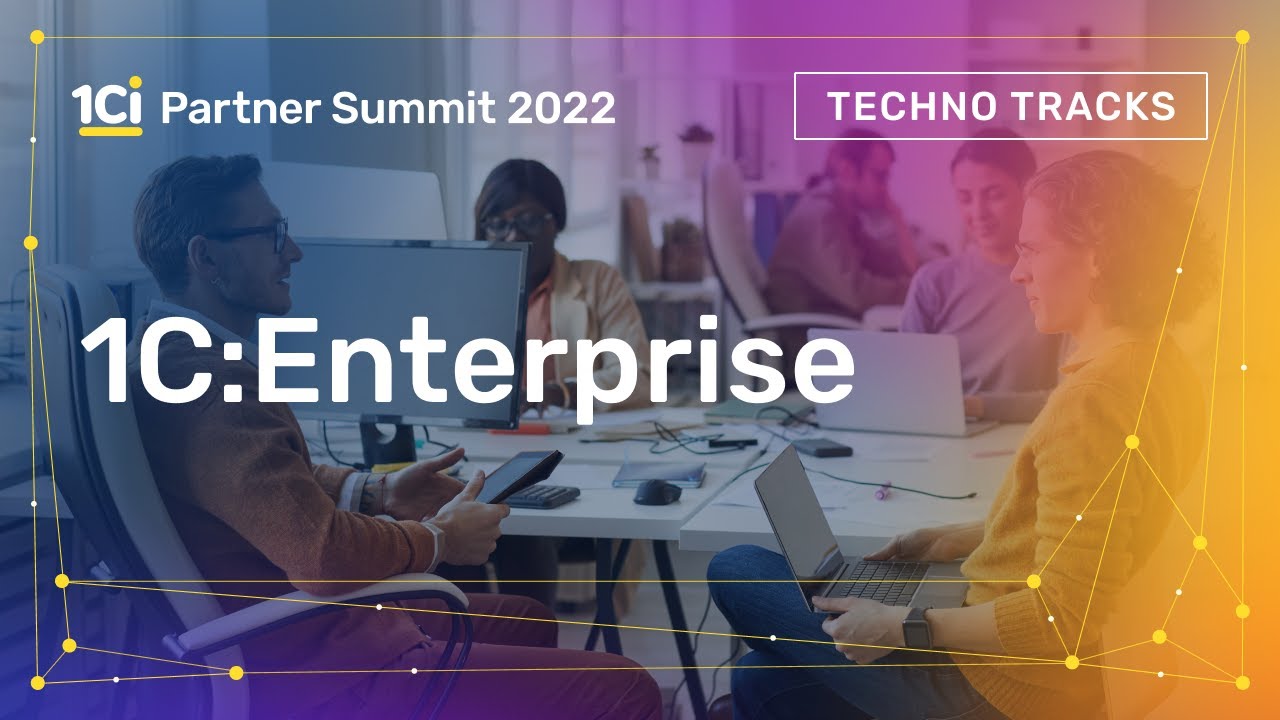 1Ci Partner Summit 2022

TECHNO TRACKS

1C:Enterprise